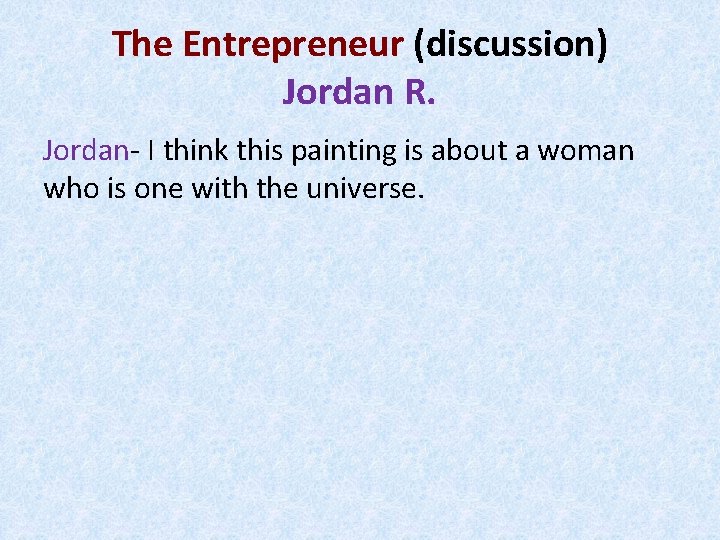 The Entrepreneur (discussion)
Jordan R.

Jordan- I think this painting is about a woman who is one with the universe.